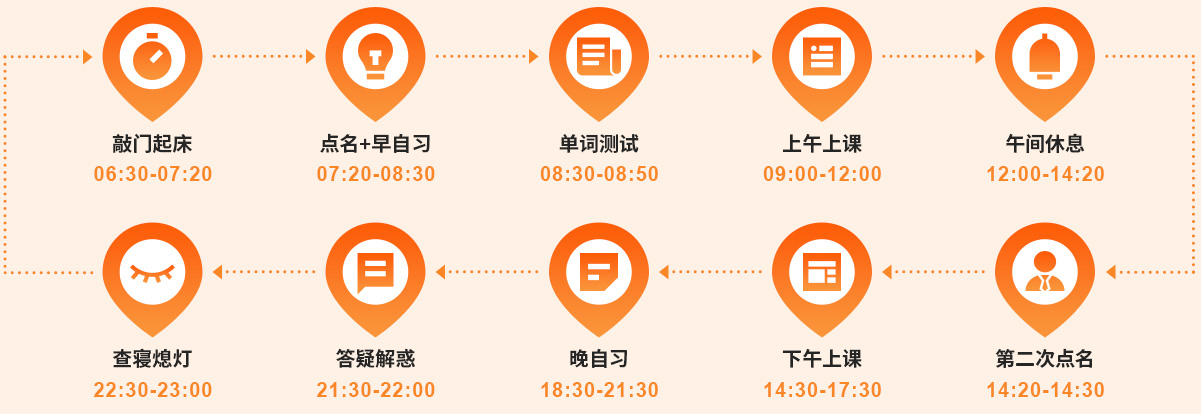 敲门起床
06:30-07:20

点名+早自习
07:20-08:30

单词测试
08:30-08:50

上午上课
09:00-12:00

午间休息
12:00-14:20

第二次点名
14:20-14:30

下午上课
14:30-17:30

晚自习
18:30-21:30

答疑解惑
21:30-22:00

查寝熄灯
22:30-23:00